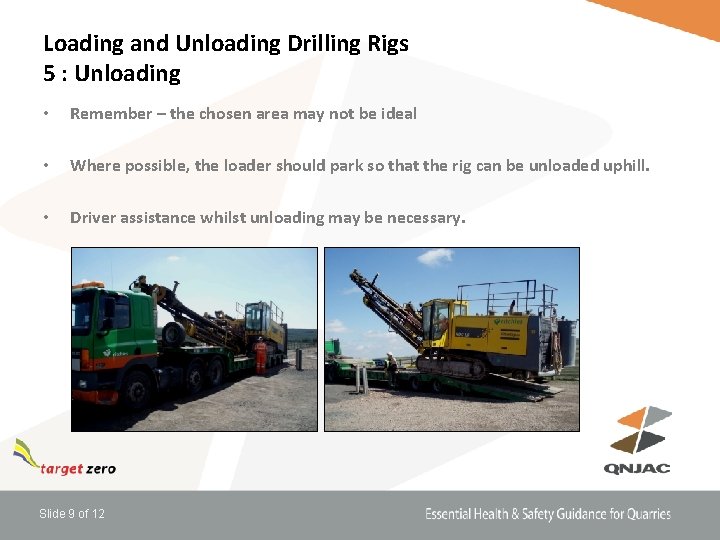 Loading and Unloading Drilling Rigs
5 : Unloading

• Remember – the chosen area may not be ideal

• Where possible, the loader should park so that the rig can be unloaded uphill.

• Driver assistance whilst unloading may be necessary.

target zero

QNJAC

Slide 9 of 12

Essential Health & Safety Guidance for Quarries